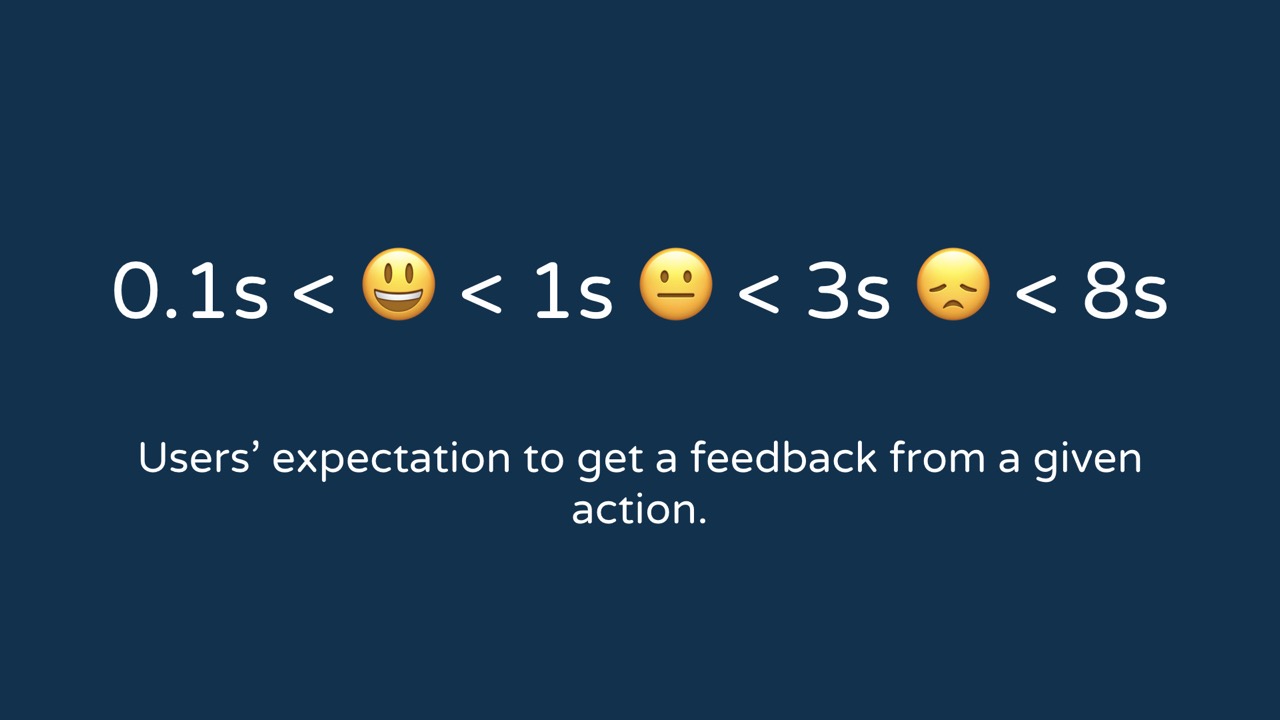 0.1s < 😃 < 1s 😐 < 3s 😞 < 8s

Users’ expectation to get a feedback from a given action.